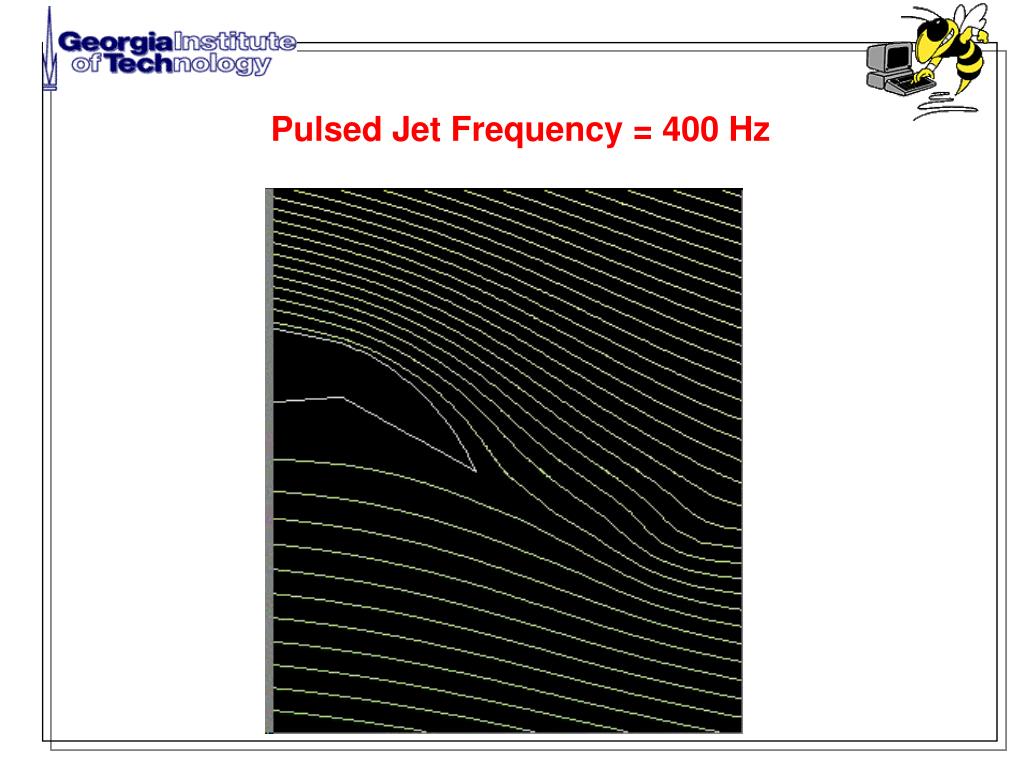 Georgia Institute of Technology

Pulsed Jet Frequency = 400 Hz